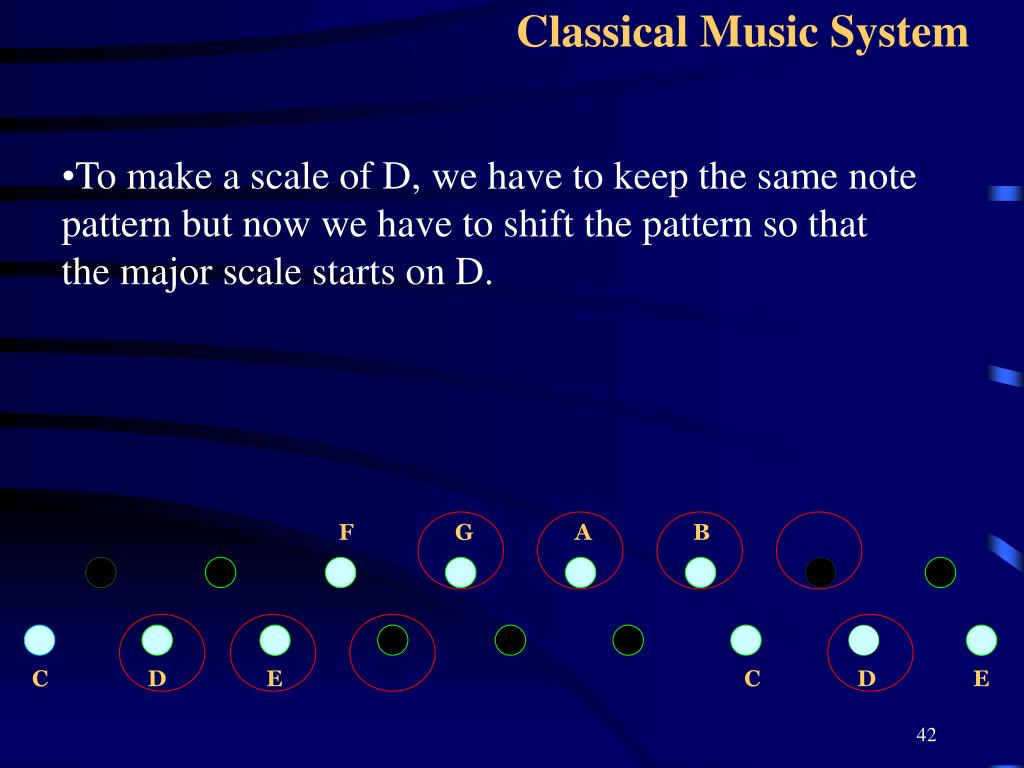 Classical Music System

•To make a scale of D, we have to keep the same note pattern but now we have to shift the pattern so that the major scale starts on D.

F G A B

C D E C D E

42